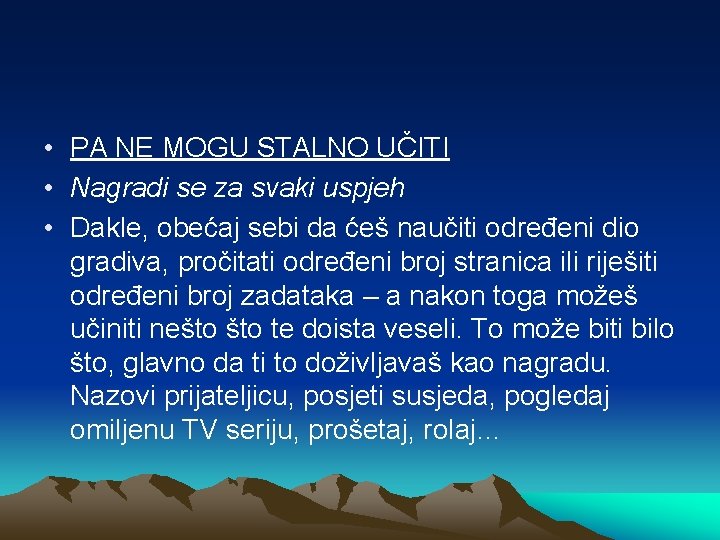 • PA NE MOGU STALNO UČITI
• Nagradi se za svaki uspjeh
• Dakle, obećaj sebi da ćeš naučiti određeni dio gradiva, pročitati određeni broj stranica ili riješiti određeni broj zadataka – a nakon toga možeš učiniti nešto što te doista veseli. To može biti bilo što, glavno da ti to doživljavaš kao nagradu. Nazovi prijateljicu, posjeti susjeda, pogledaj omiljenu TV seriju, prošetaj, rolaj...